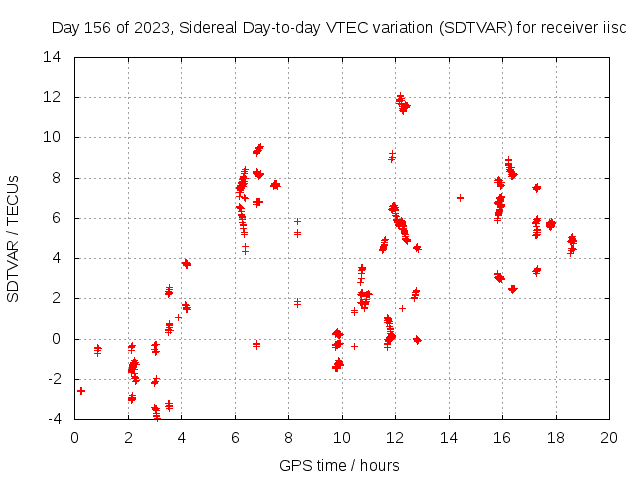 Day 156 of 2023, Sidereal Day-to-day VTEC variation (SDTVAR) for receiver iisc

SDTVAR / TECUs

14
12
10
8
6
4
2
0
-2
-4

0 2 4 6 8 10 12 14 16 18 20

GPS time / hours